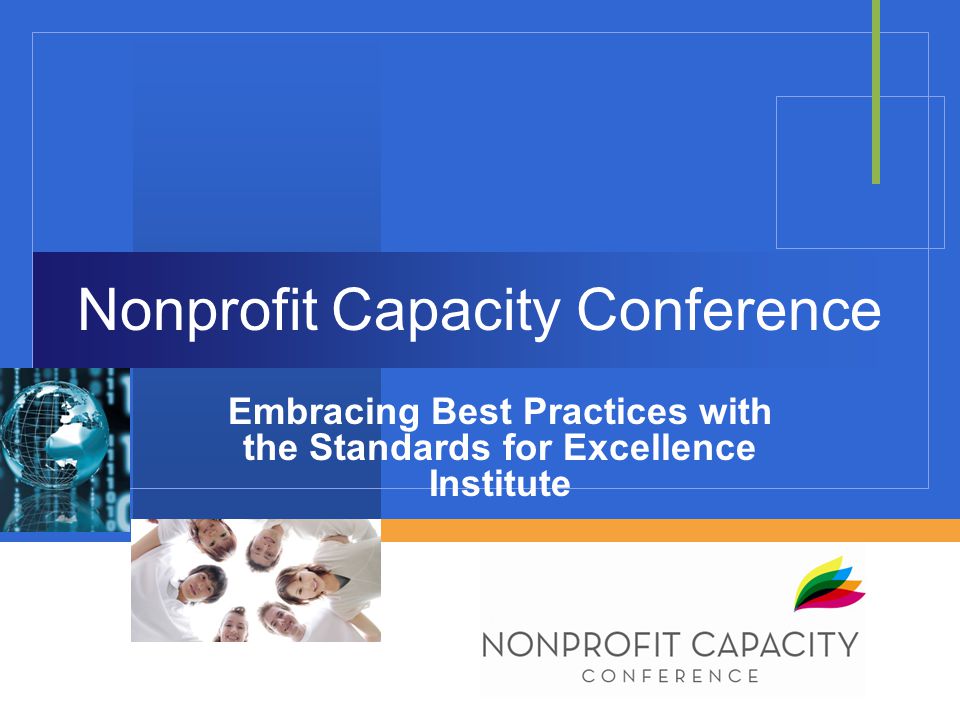 Nonprofit Capacity Conference

Embracing Best Practices with the Standards for Excellence Institute

NONPROFIT CAPACITY
CONFERENCE